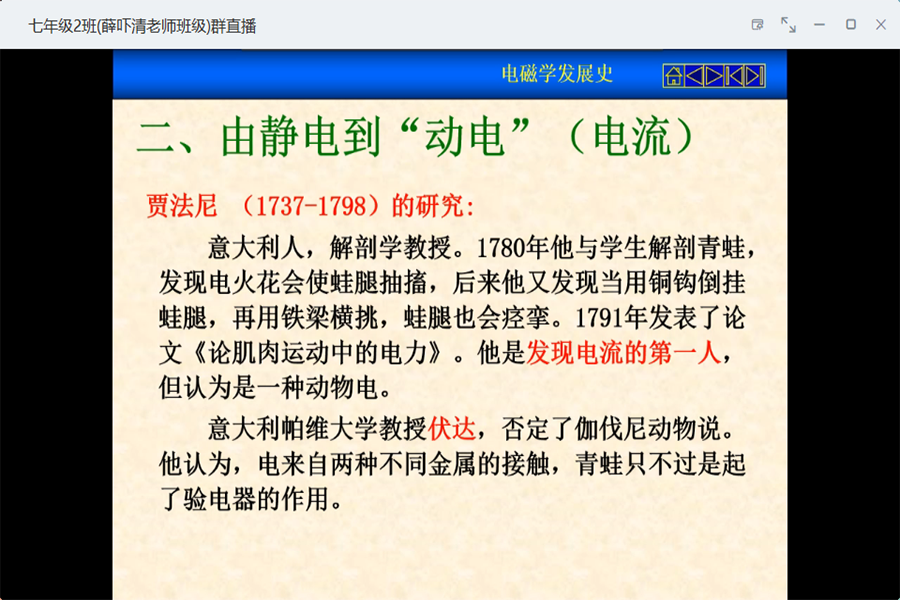 七年级2班(薛吓清老师班级)群直播

电磁学发展史

二、由静电到“动电”（电流）

贾法尼 （1737-1798）的研究:

意大利人，解剖学教授。1780年他与学生解剖青蛙，发现电火花会使蛙腿抽搐，后来他又发现当用铜钩倒挂蛙腿，再用铁梁横挑，蛙腿也会痉挛。1791年发表了论文《论肌肉运动中的电力》。他是发现电流的第一人，但认为是一种动物电。

意大利帕维大学教授伏达，否定了伽伐尼动物说。他认为，电来自两种不同金属的接触，青蛙只不过是起了验电器的作用。